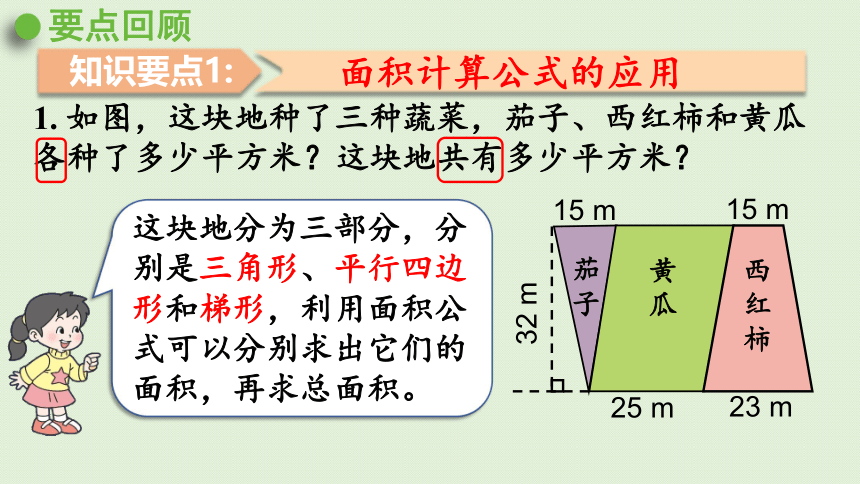 要点回顾

知识要点1： 面积计算公式的应用

1. 如图，这块地种了三种蔬菜，茄子、西红柿和黄瓜各种了多少平方米？这块地共有多少平方米？

这块地分为三部分，分别是三角形、平行四边形和梯形，利用面积公式可以分别求出它们的面积，再求总面积。

15 m
15 m
茄子
黄瓜
西红柿
32 m
25 m
23 m